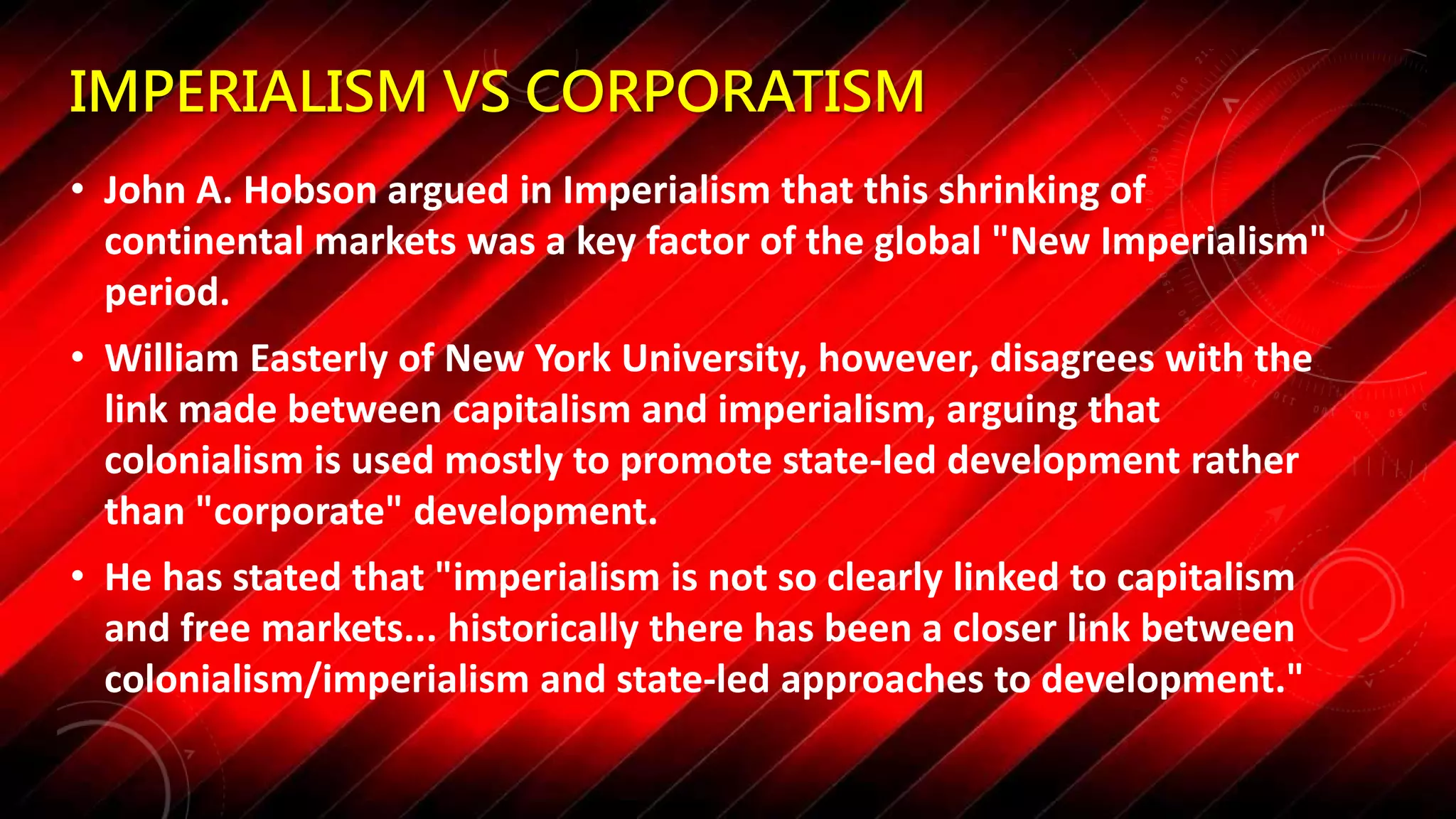 IMPERIALISM VS CORPORATISM

• John A. Hobson argued in Imperialism that this shrinking of continental markets was a key factor of the global "New Imperialism" period.

• William Easterly of New York University, however, disagrees with the link made between capitalism and imperialism, arguing that colonialism is used mostly to promote state-led development rather than "corporate" development.

• He has stated that "imperialism is not so clearly linked to capitalism and free markets... historically there has been a closer link between colonialism/imperialism and state-led approaches to development."